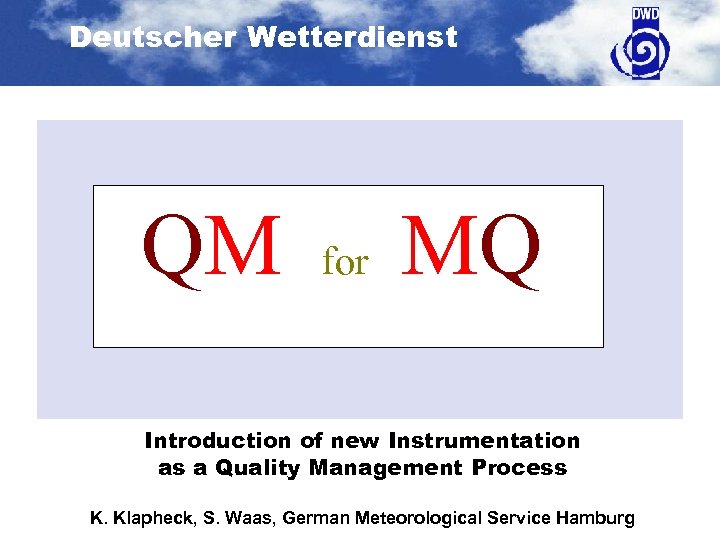 Deutscher Wetterdienst

DWD

QM for MQ

Introduction of new Instrumentation as a Quality Management Process

K. Klapheck, S. Waas, German Meteorological Service Hamburg